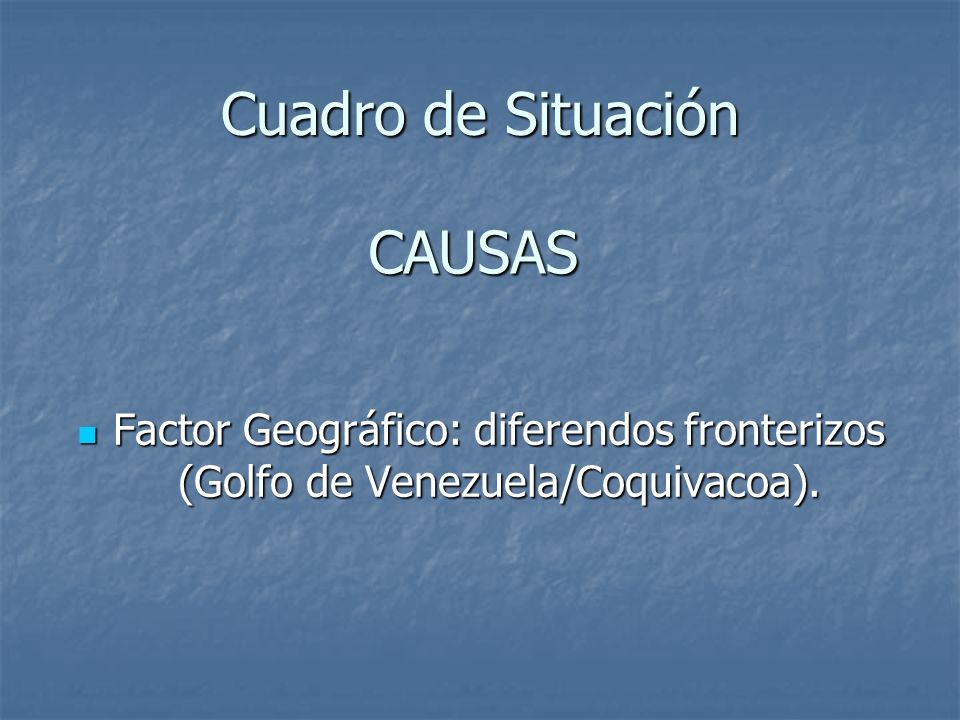 Cuadro de Situación

CAUSAS

Factor Geográfico: diferendos fronterizos (Golfo de Venezuela/Coquivacoa).